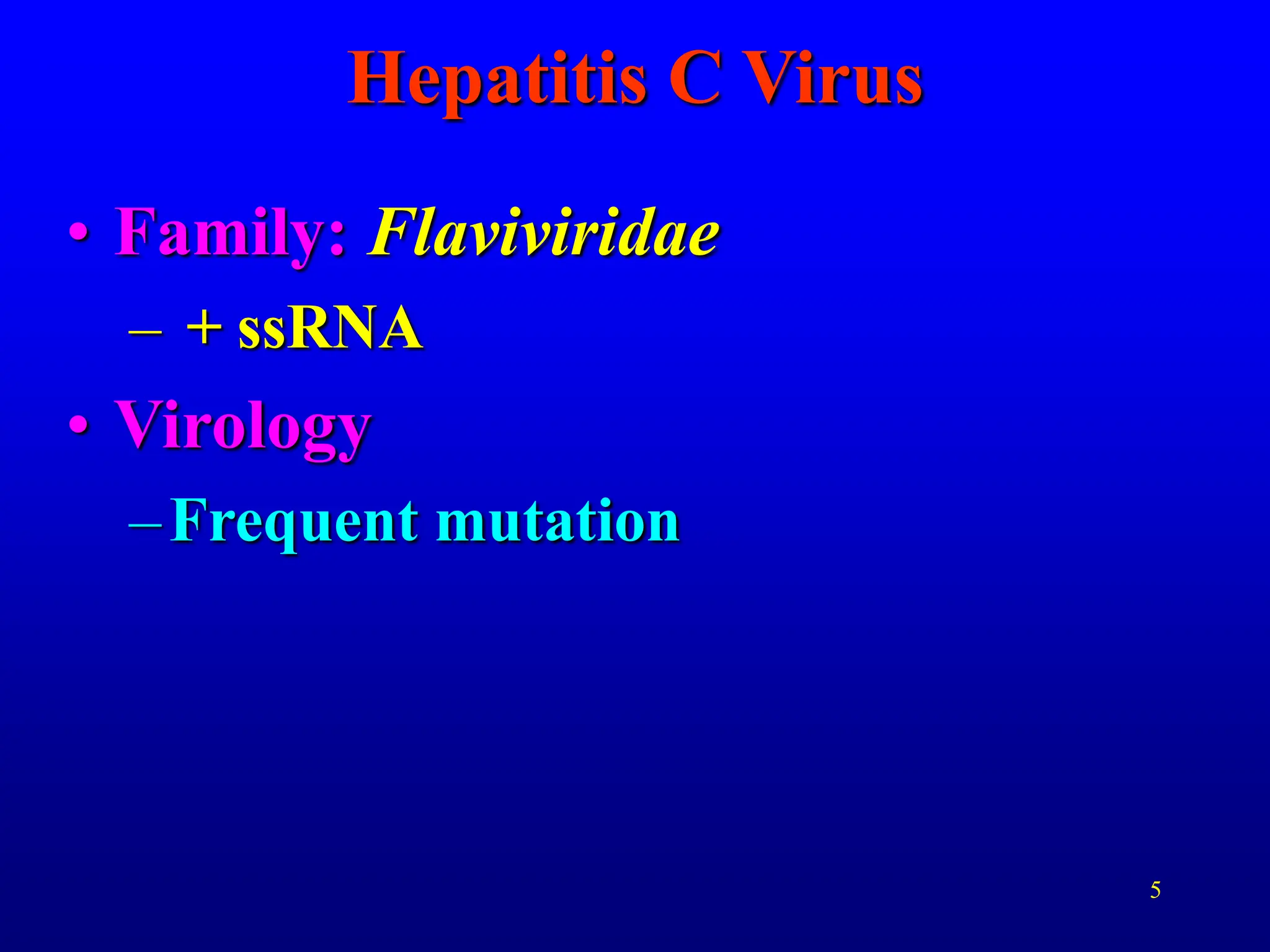 Hepatitis C Virus

• Family: Flaviviridae
– + ssRNA
• Virology
– Frequent mutation

5